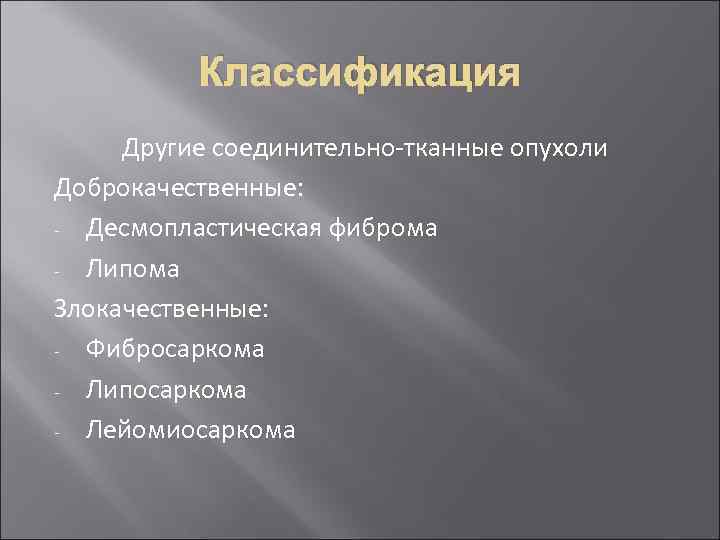 Классификация

Другие соединительно-тканные опухоли

Доброкачественные:

- Десмопластическая фиброма
- Липома

Злокачественные:

- Фибросаркома
- Липосаркома
- Лейомиосаркома